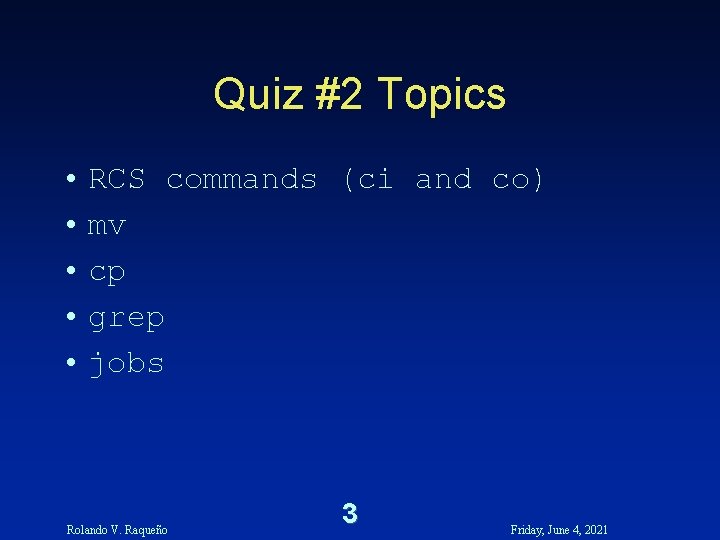 Quiz #2 Topics

• RCS commands (ci and co)
• mv
• cp
• grep
• jobs

Rolando V. Raqueño

3

Friday, June 4, 2021